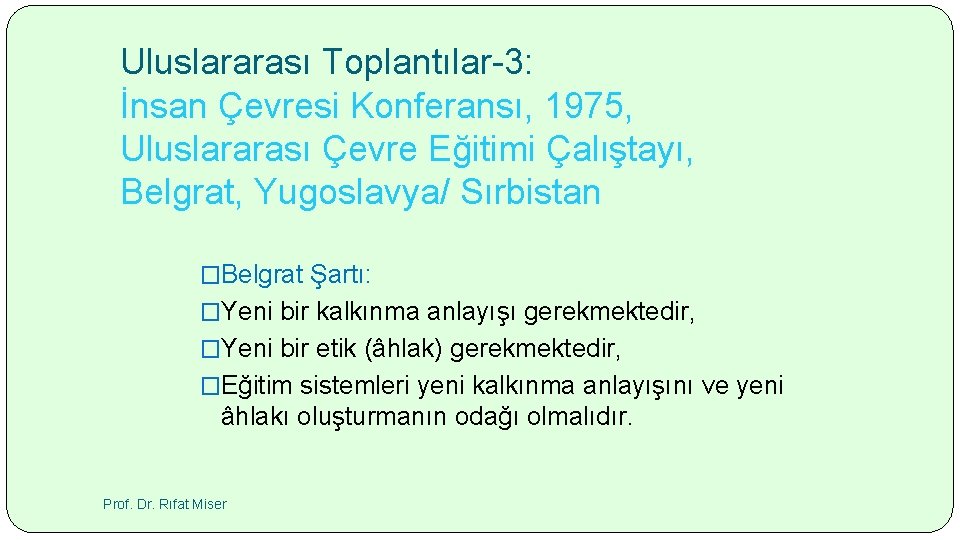 Uluslararası Toplantılar-3:
İnsan Çevresi Konferansı, 1975, Uluslararası Çevre Eğitimi Çalıştayı, Belgrat, Yugoslavya/ Sırbistan

�Belgrat Şartı:
�Yeni bir kalkınma anlayışı gerekmektedir,
�Yeni bir etik (âhlak) gerekmektedir,
�Eğitim sistemleri yeni kalkınma anlayışını ve yeni âhlakı oluşturmanın odağı olmalıdır.

Prof. Dr. Rıfat Miser